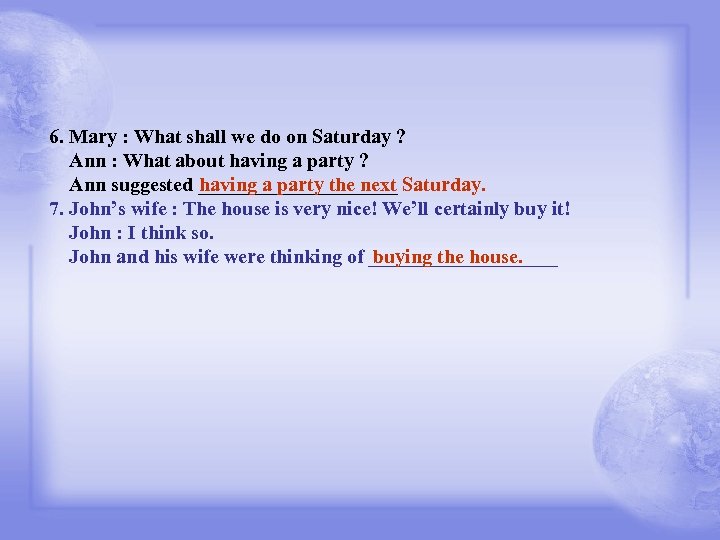 6. Mary : What shall we do on Saturday ?
Ann : What about having a party ?
Ann suggested having a party the next Saturday.

7. John's wife : The house is very nice! We'll certainly buy it!
John : I think so.
John and his wife were thinking of buying the house.